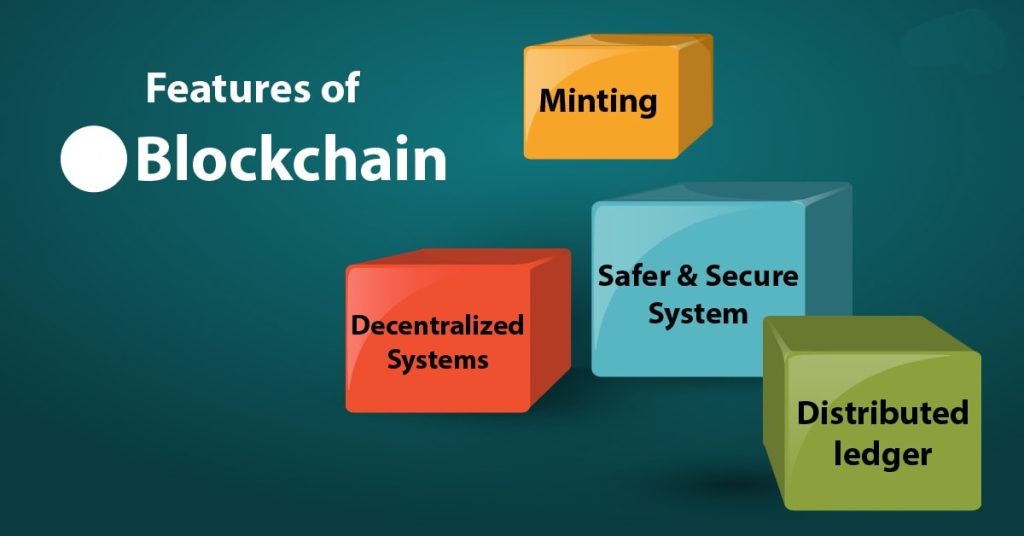 Features of
Blockchain

Minting

Safer & Secure System

Decentralized Systems

Distributed ledger